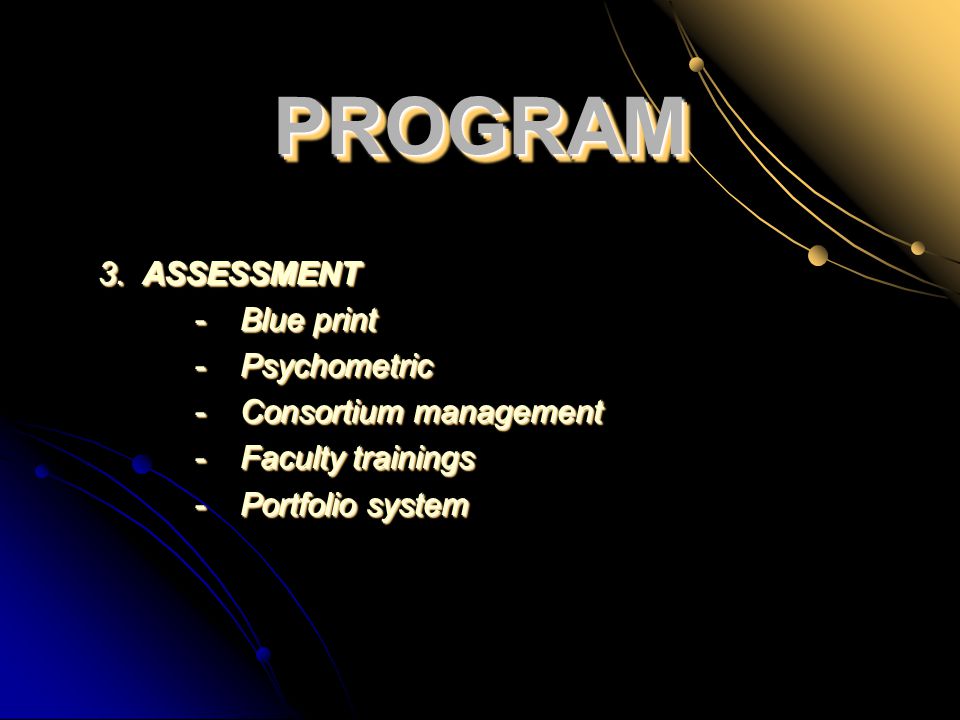 PROGRAM

3. ASSESSMENT
- Blue print
- Psychometric
- Consortium management
- Faculty trainings
- Portfolio system